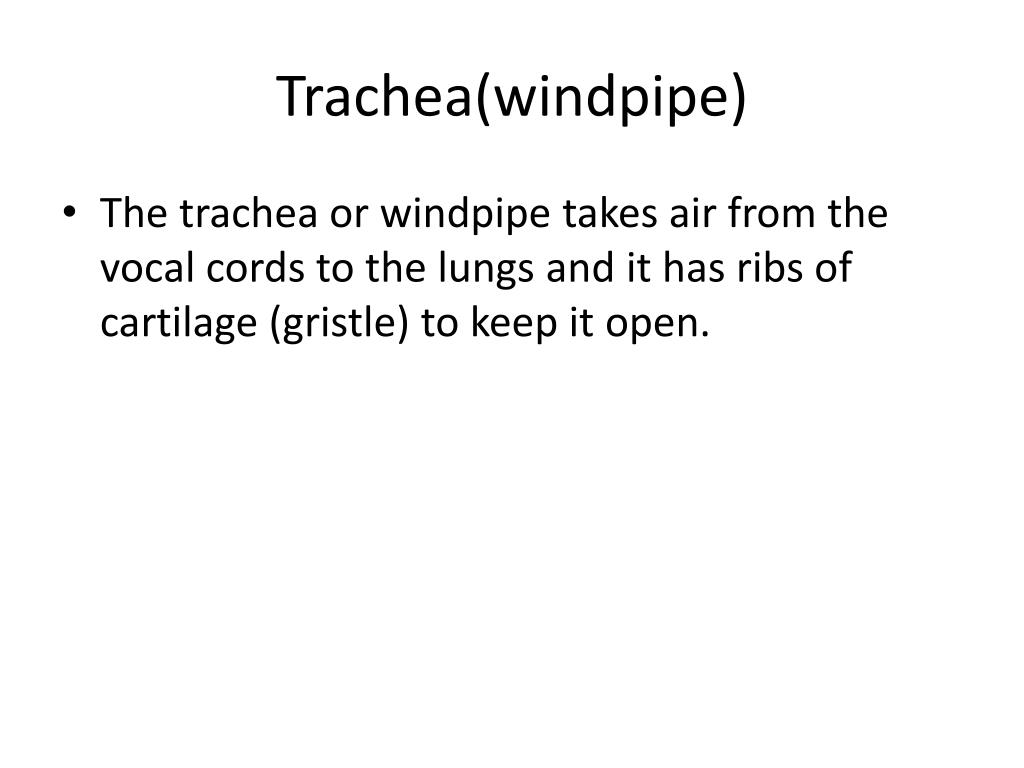 Trachea(windpipe)

• The trachea or windpipe takes air from the vocal cords to the lungs and it has ribs of cartilage (gristle) to keep it open.